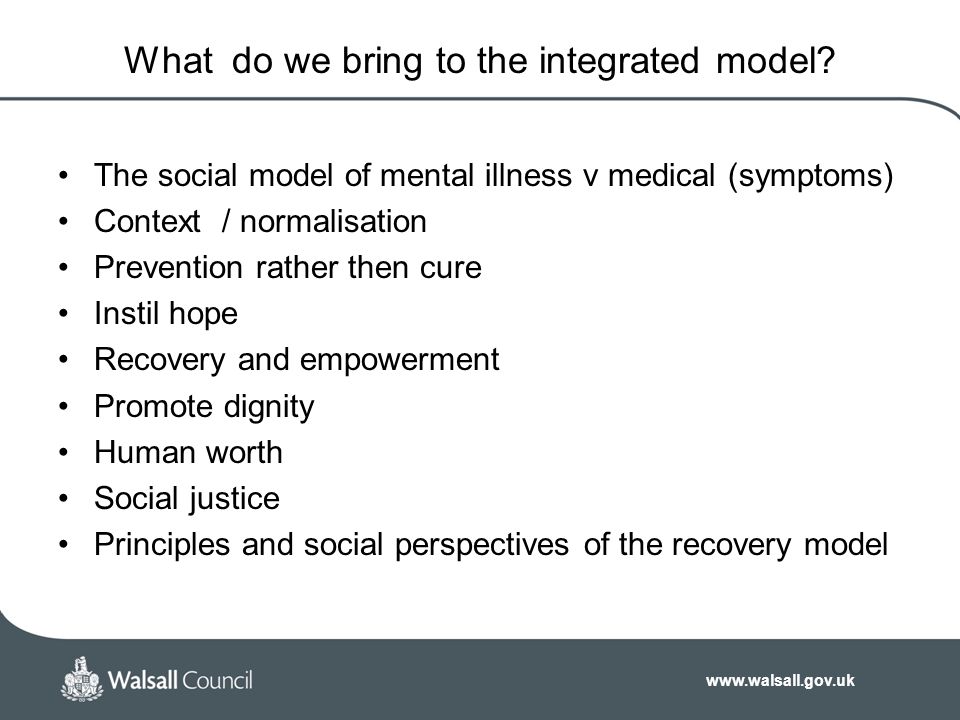 What do we bring to the integrated model?

• The social model of mental illness v medical (symptoms)
• Context / normalisation
• Prevention rather then cure
• Instil hope
• Recovery and empowerment
• Promote dignity
• Human worth
• Social justice
• Principles and social perspectives of the recovery model

Walsall Council

www.walsall.gov.uk